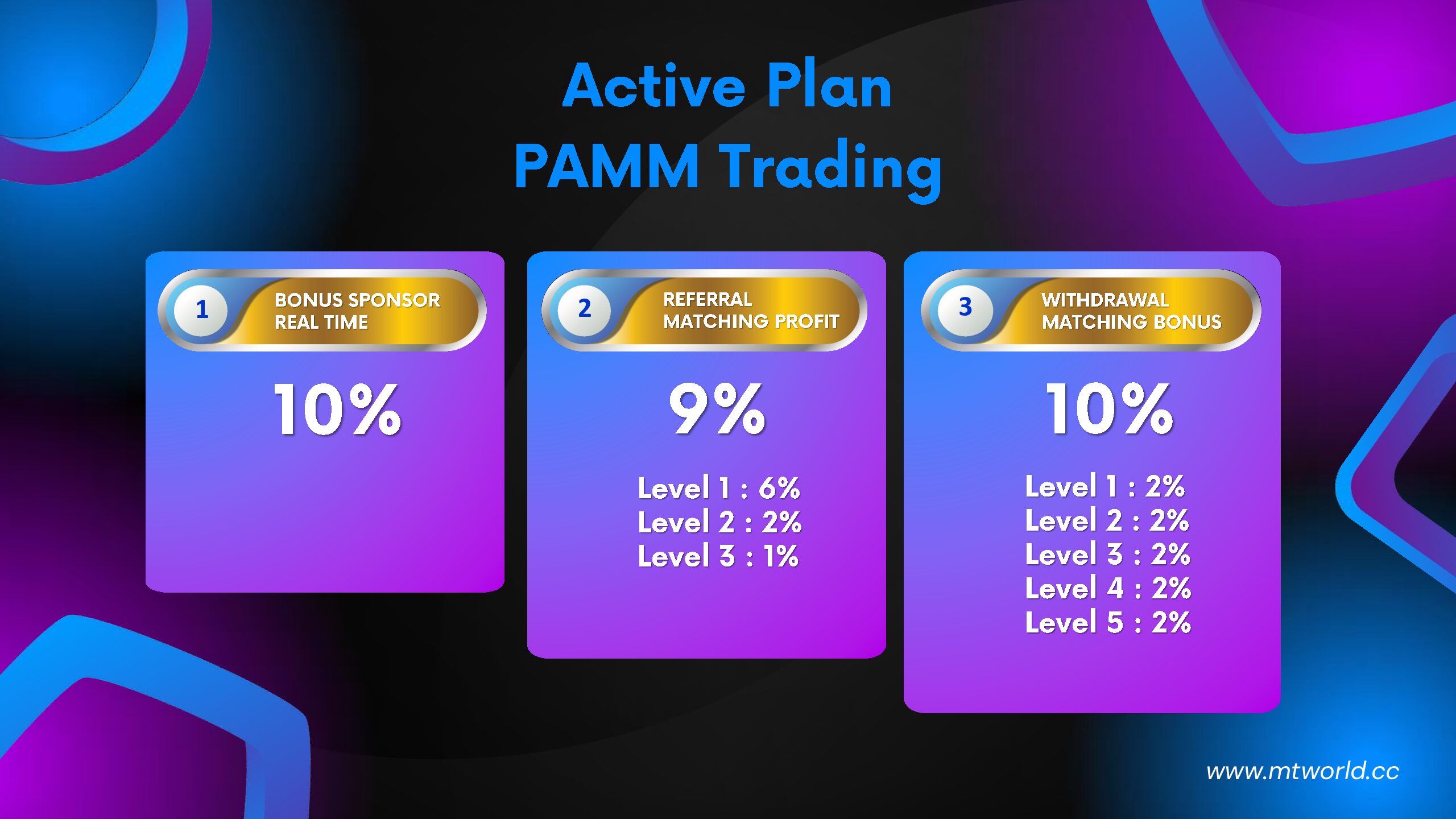 Active Plan
PAMM Trading

1 BONUS SPONSOR REAL TIME

10%

2 REFERRAL MATCHING PROFIT

9%

Level 1 : 6%
Level 2 : 2%
Level 3 : 1%

3 WITHDRAWAL MATCHING BONUS

10%

Level 1 : 2%
Level 2 : 2%
Level 3 : 2%
Level 4 : 2%
Level 5 : 2%

www.mtworld.cc